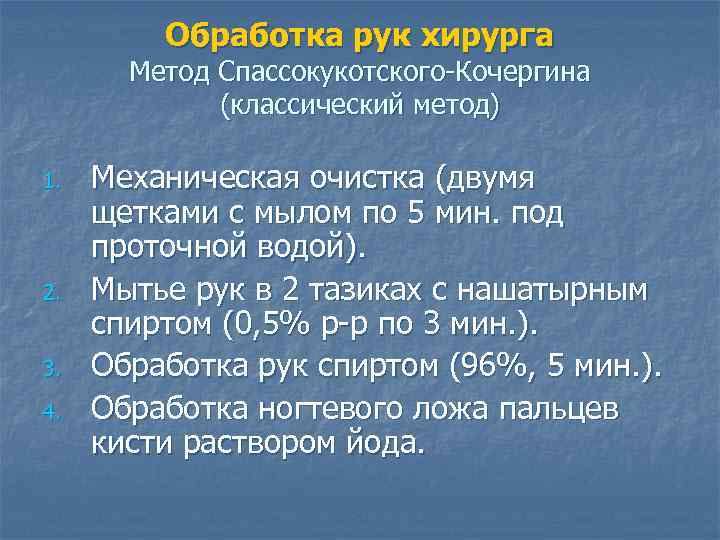 Обработка рук хирурга
Метод Спассокукотского-Кочергина
(классический метод)

1. Механическая очистка (двумя щетками с мылом по 5 мин. под проточной водой).
2. Мытье рук в 2 тазиках с нашатырным спиртом (0,5% р-р по 3 мин.).
3. Обработка рук спиртом (96%, 5 мин.).
4. Обработка ногтевого ложа пальцев кисти раствором йода.